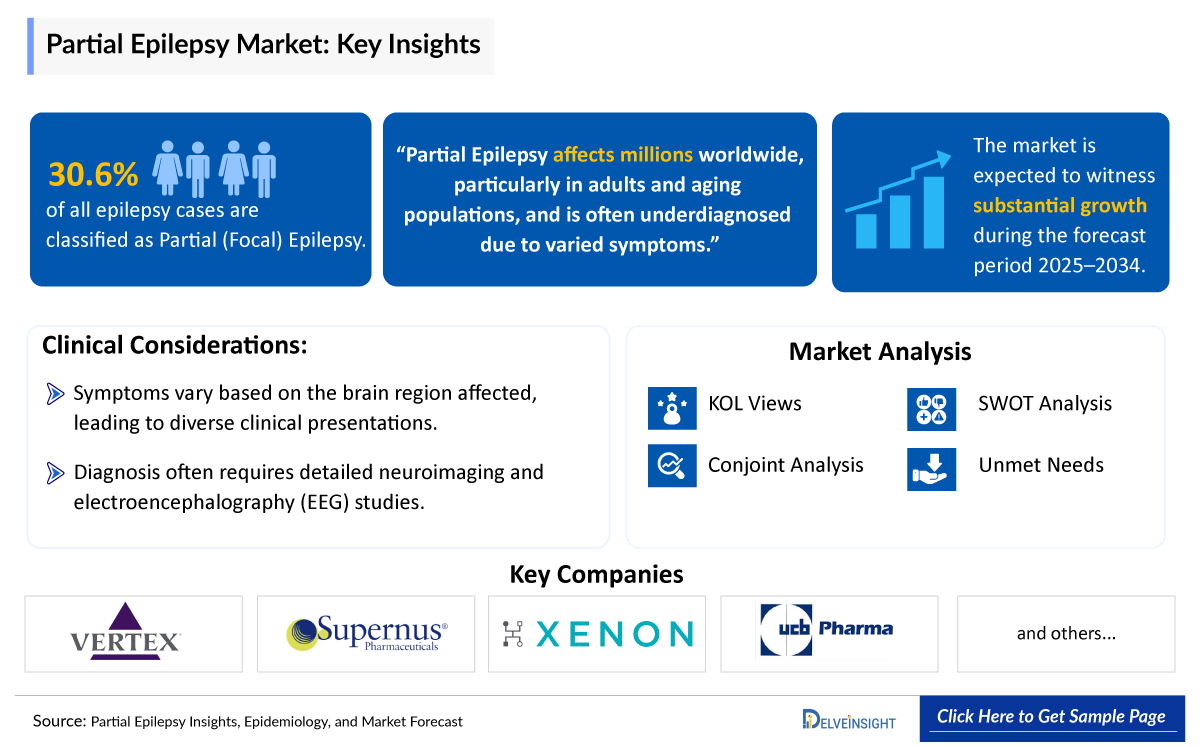 Partial Epilepsy Market: Key Insights

30.6%
of all epilepsy cases are classified as Partial (Focal) Epilepsy.

"Partial Epilepsy affects millions worldwide, particularly in adults and aging populations, and is often underdiagnosed due to varied symptoms."

The market is expected to witness substantial growth during the forecast period 2025–2034.

Clinical Considerations:

Symptoms vary based on the brain region affected, leading to diverse clinical presentations.

Diagnosis often requires detailed neuroimaging and electroencephalography (EEG) studies.

Market Analysis

KOL Views

SWOT Analysis

Conjoint Analysis

Unmet Needs

Key Companies

VERTEX

Supernus® Pharmaceuticals

XENON

ucb Pharma

and others...

Source: Partial Epilepsy Insights, Epidemiology, and Market Forecast

DELVEINSIGHT

Click Here to Get Sample Page